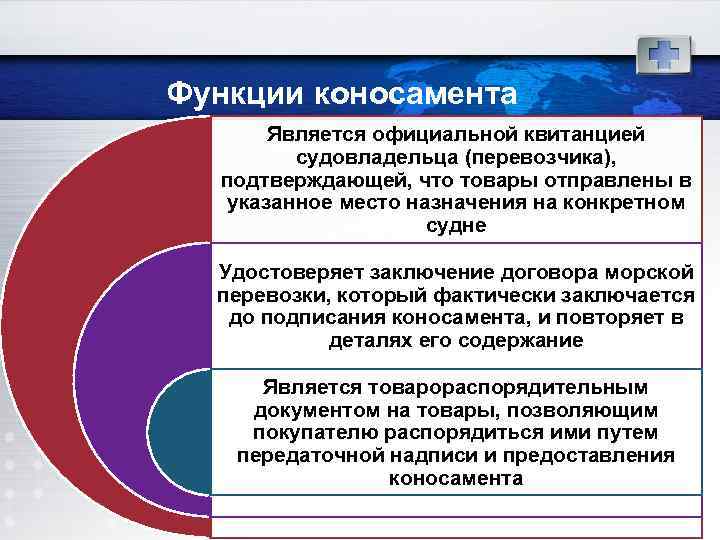 Функции коносамента

Является официальной квитанцией судовладельца (перевозчика), подтверждающей, что товары отправлены в указанное место назначения на конкретном судне

Удостоверяет заключение договора морской перевозки, который фактически заключается до подписания коносамента, и повторяет в деталях его содержание

Является товарораспорядительным документом на товары, позволяющим покупателю распорядиться ими путем передаточной надписи и предоставления коносамента